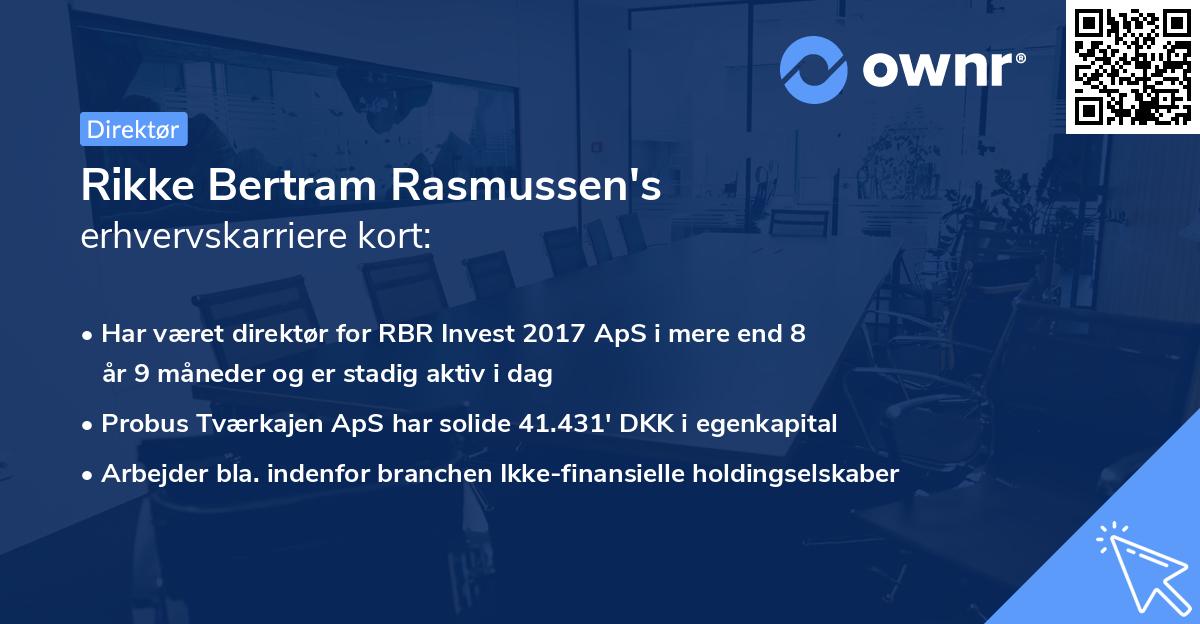 ownr®

Direktør

Rikke Bertram Rasmussen's
erhvervskarriere kort:

• Har været direktør for RBR Invest 2017 ApS i mere end 8 år 9 måneder og er stadig aktiv i dag
• Probus Tværkajen ApS har solide 41.431' DKK i egenkapital
• Arbejder bla. indenfor branchen Ikke-finansielle holdingselskaber